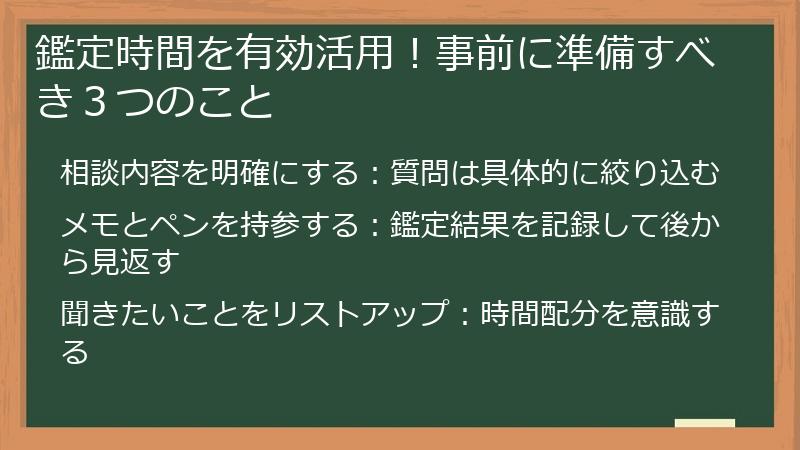 鑑定時間を有効活用！事前に準備すべき３つのこと

相談内容を明確にする：質問は具体的に絞り込む

メモとペンを持参する：鑑定結果を記録して後から見返す

聞きたいことをリストアップ：時間配分を意識する